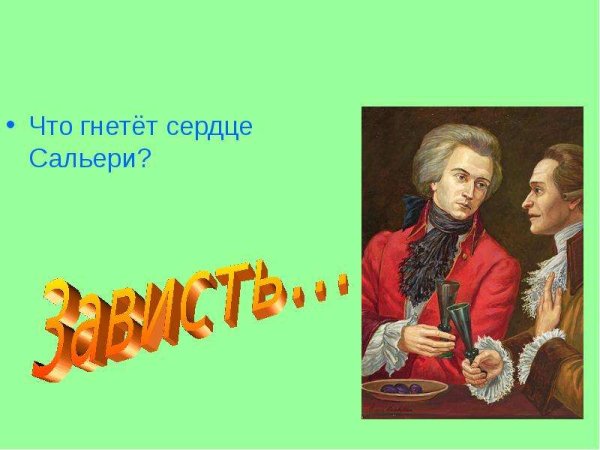 • Что гнетёт сердце Сальери?

Зависть...